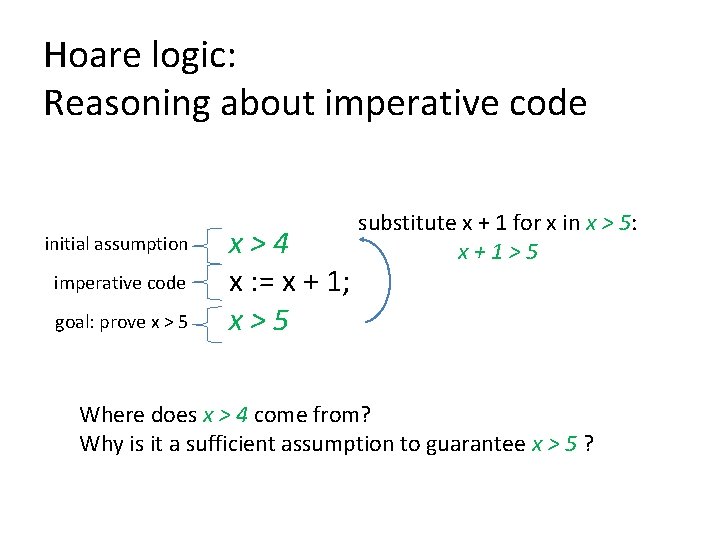 Hoare logic:
Reasoning about imperative code

initial assumption $x > 4$

imperative code x := x + 1;

goal: prove x > 5 $x > 5$

substitute x + 1 for x in $x > 5$:
$x + 1 > 5$

Where does $x > 4$ come from?
Why is it a sufficient assumption to guarantee $x > 5$ ?